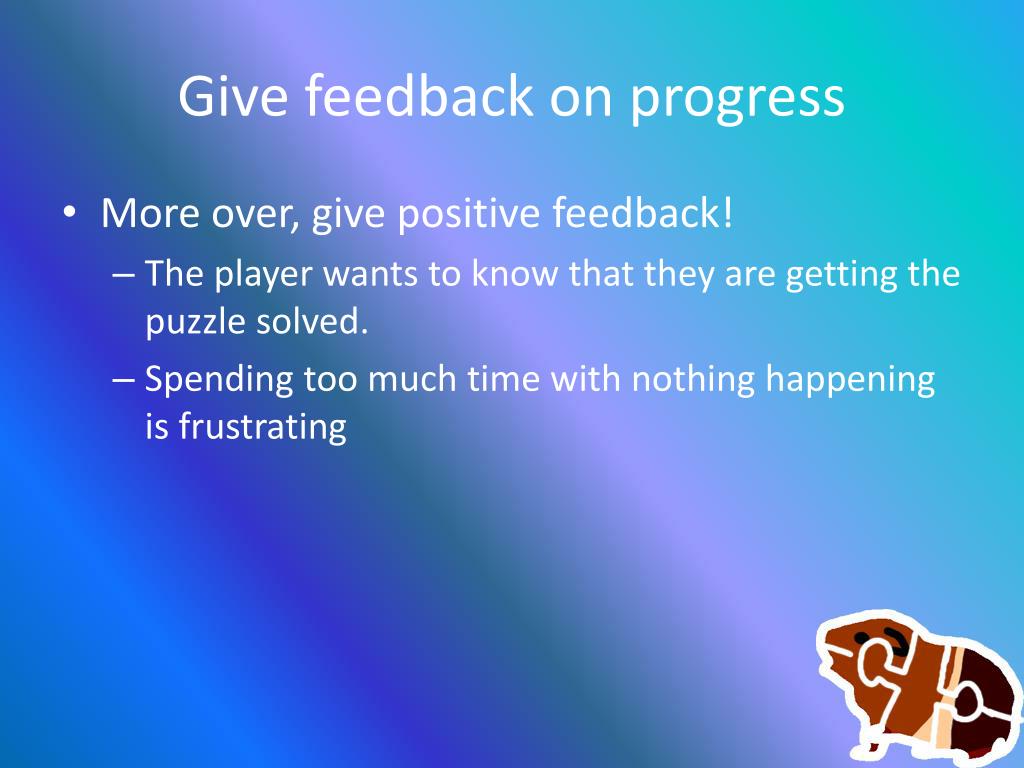 Give feedback on progress

• More over, give positive feedback!
– The player wants to know that they are getting the puzzle solved.
– Spending too much time with nothing happening is frustrating